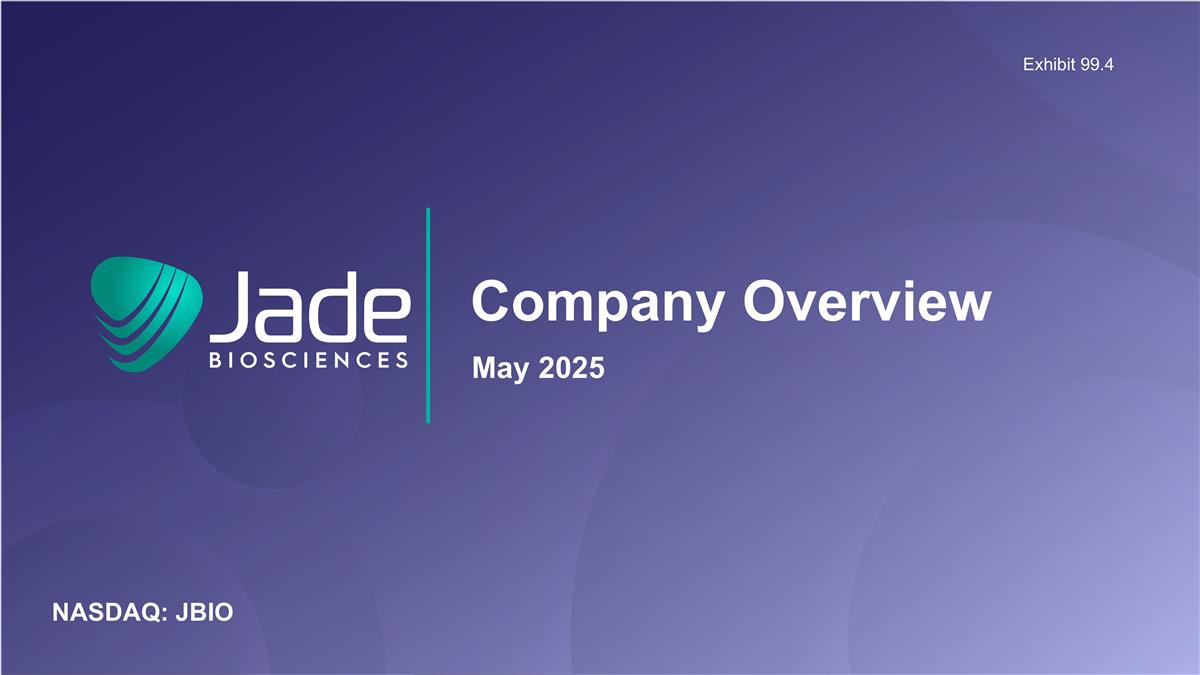 Exhibit 99.4

Jade BIOSCIENCES

Company Overview

May 2025

NASDAQ: JBIO